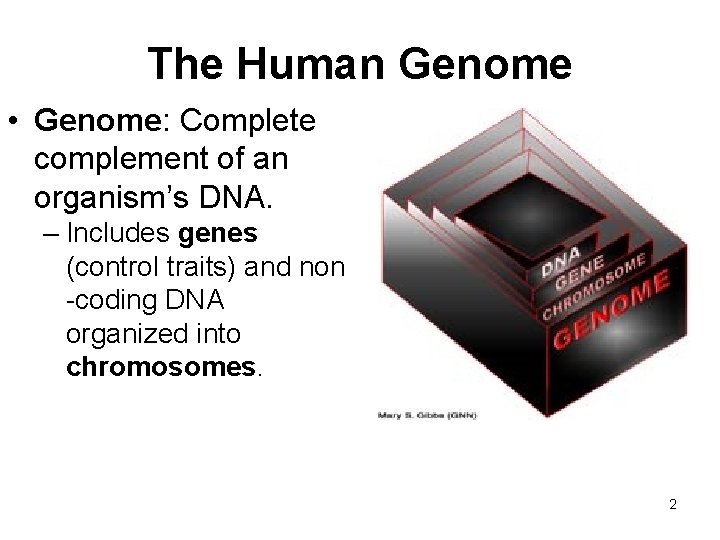 The Human Genome

• Genome: Complete complement of an organism's DNA.
– Includes genes (control traits) and non -coding DNA organized into chromosomes.

DNA
GENE
CHROMOSOME
GENOME

Mary S. Gibbs (GNN)

2